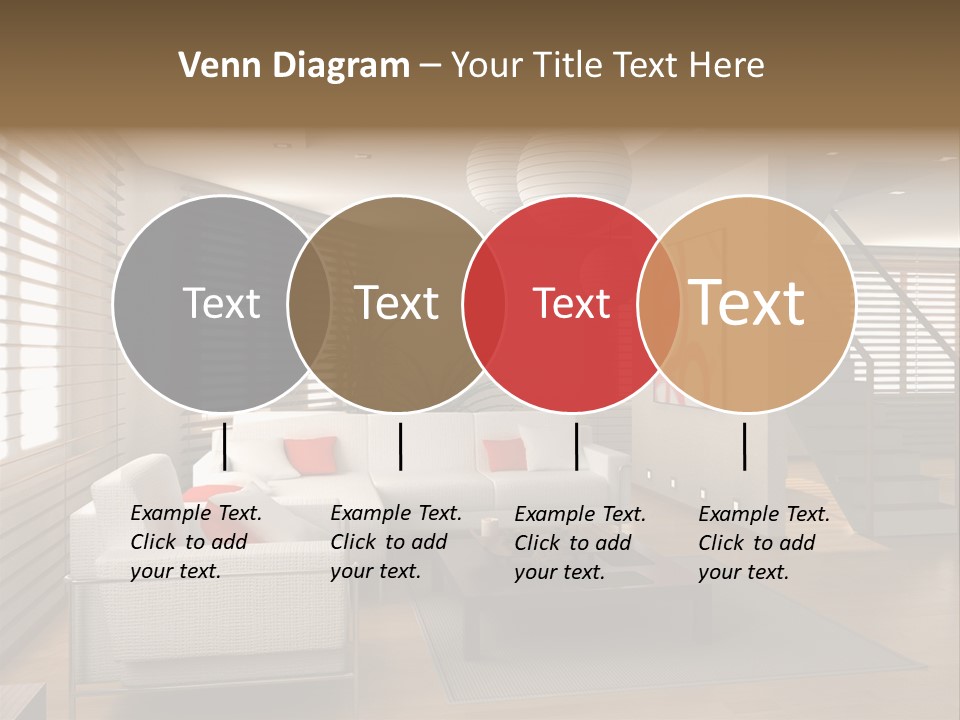 Venn Diagram – Your Title Text Here

Text

Text

Text

Text

Example Text. Click to add your text.

Example Text. Click to add your text.

Example Text. Click to add your text.

Example Text. Click to add your text.